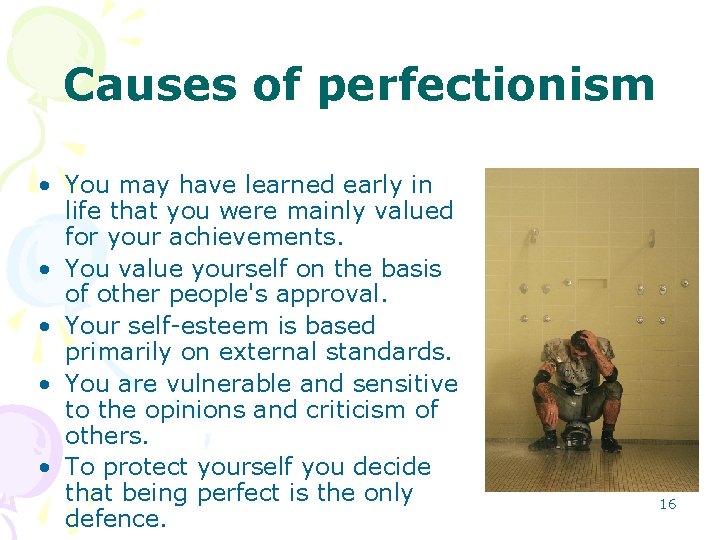 Causes of perfectionism

• You may have learned early in life that you were mainly valued for your achievements.
• You value yourself on the basis of other people's approval.
• Your self-esteem is based primarily on external standards.
• You are vulnerable and sensitive to the opinions and criticism of others.
• To protect yourself you decide that being perfect is the only defence.

16